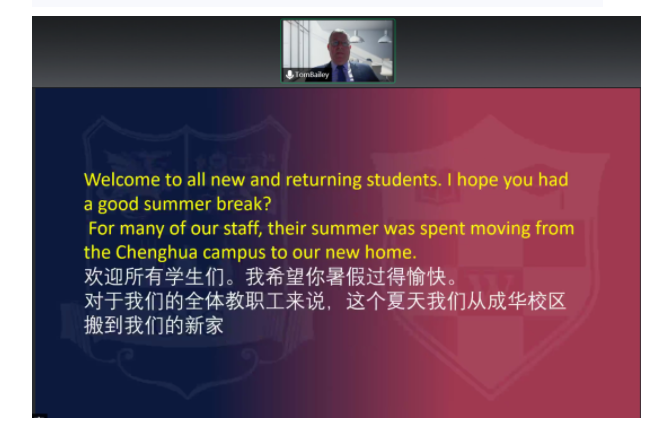 TomBailey

Welcome to all new and returning students. I hope you had a good summer break?
For many of our staff, their summer was spent moving from the Chenghua campus to our new home.
欢迎所有学生们。我希望你暑假过得愉快。
对于我们的全体教职工来说，这个夏天我们从成华校区搬到我们的新家